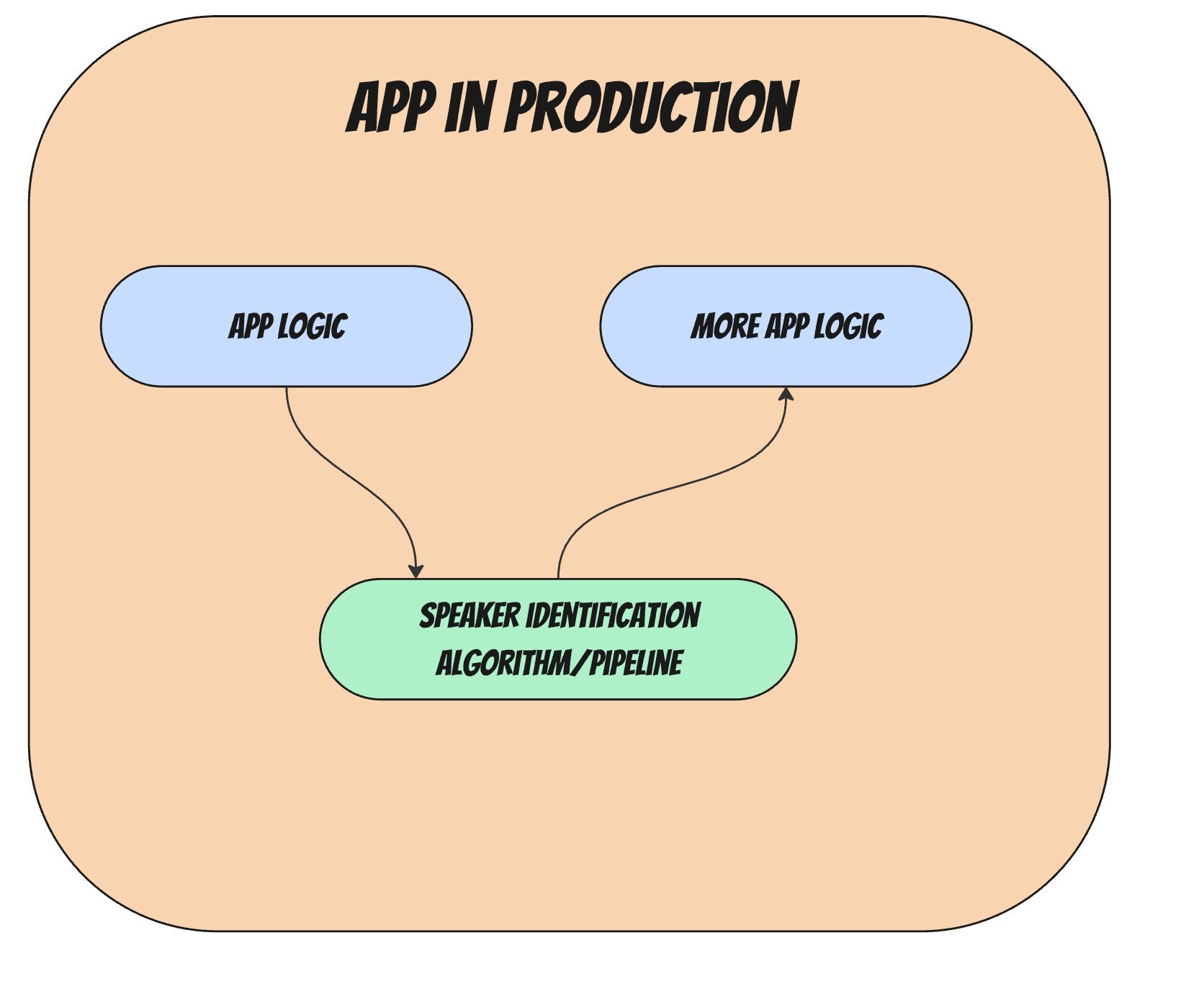 APP IN PRODUCTION

APP LOGIC

MORE APP LOGIC

SPEAKER IDENTIFICATION ALGORITHM/PIPELINE